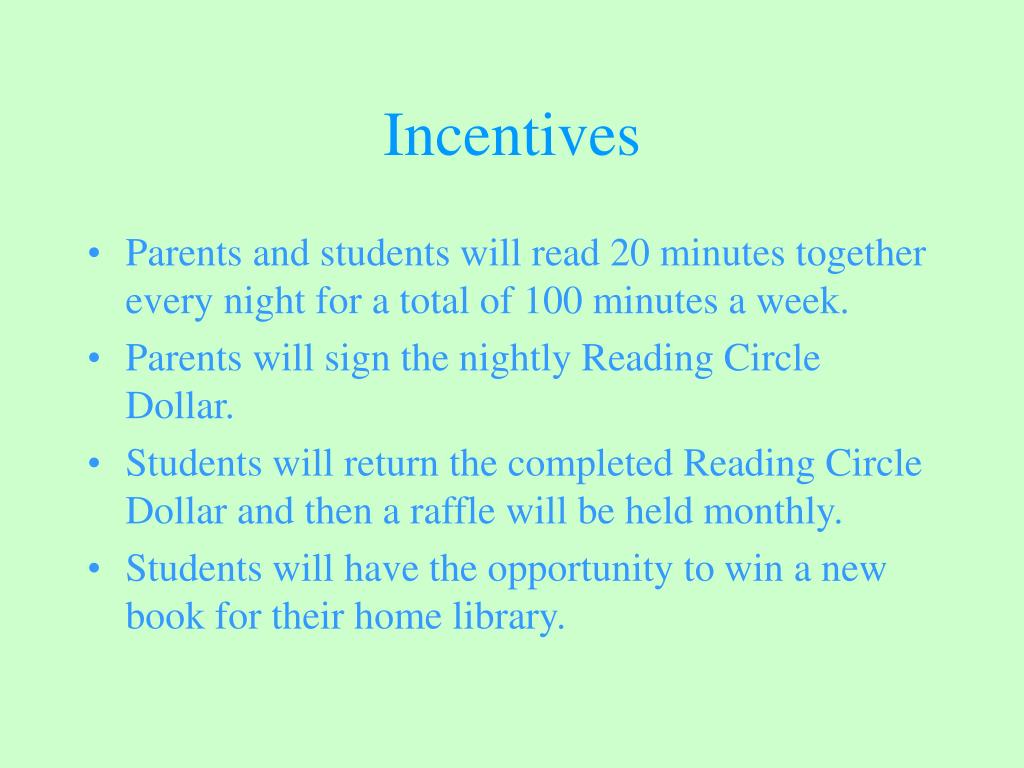 Incentives

• Parents and students will read 20 minutes together every night for a total of 100 minutes a week.
• Parents will sign the nightly Reading Circle Dollar.
• Students will return the completed Reading Circle Dollar and then a raffle will be held monthly.
• Students will have the opportunity to win a new book for their home library.